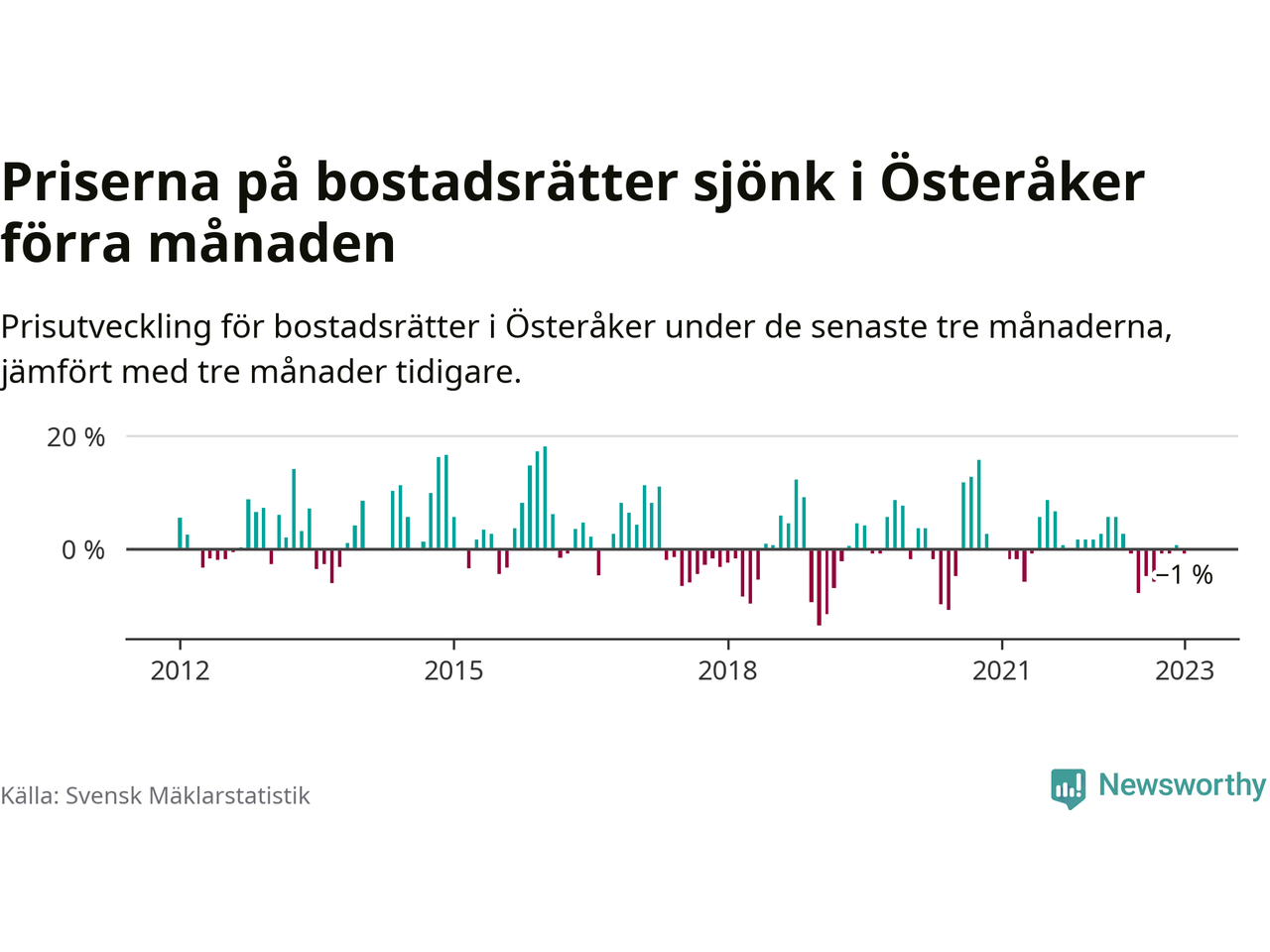 Priserna på bostadsrätter sjönk i Österåker förra månaden

Prisutveckling för bostadsrätter i Österåker under de senaste tre månaderna, jämfört med tre månader tidigare.

20 %
0 %
−1 %
2012
2015
2018
2021
2023

Källa: Svensk Mäklarstatistik

Newsworthy